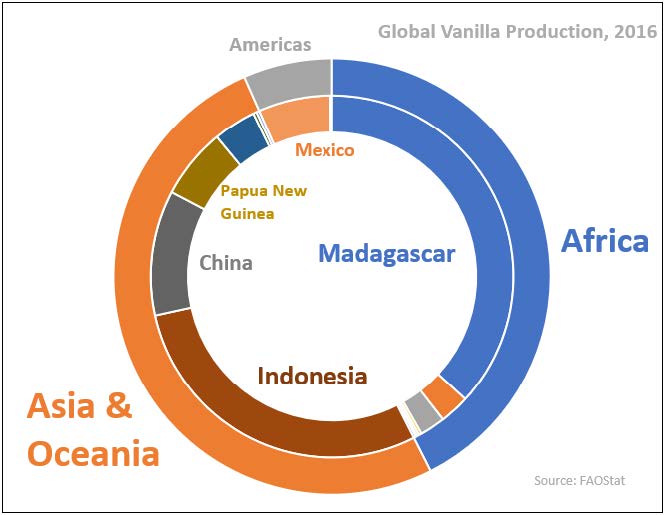 Global Vanilla Production, 2016

Americas

Mexico

Papua New Guinea

China

Madagascar

Africa

Indonesia

Asia & Oceania

Source: FAOStat